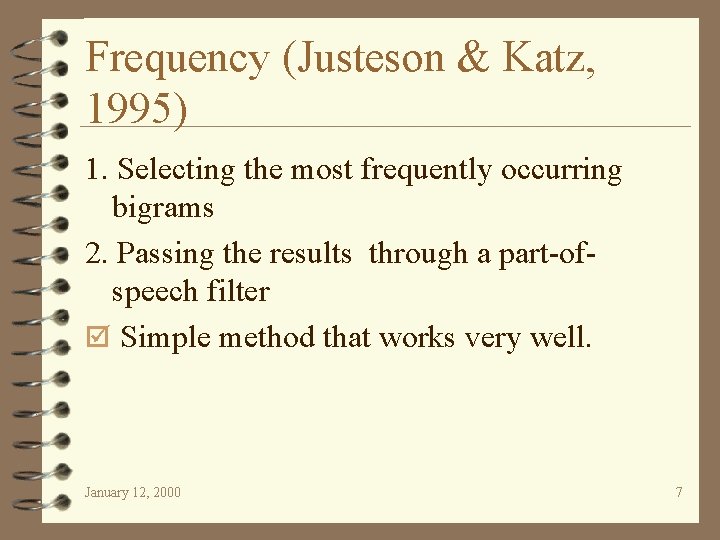 Frequency (Justeson & Katz, 1995)

1. Selecting the most frequently occurring bigrams

2. Passing the results through a part-of-speech filter

☑ Simple method that works very well.

January 12, 2000

7